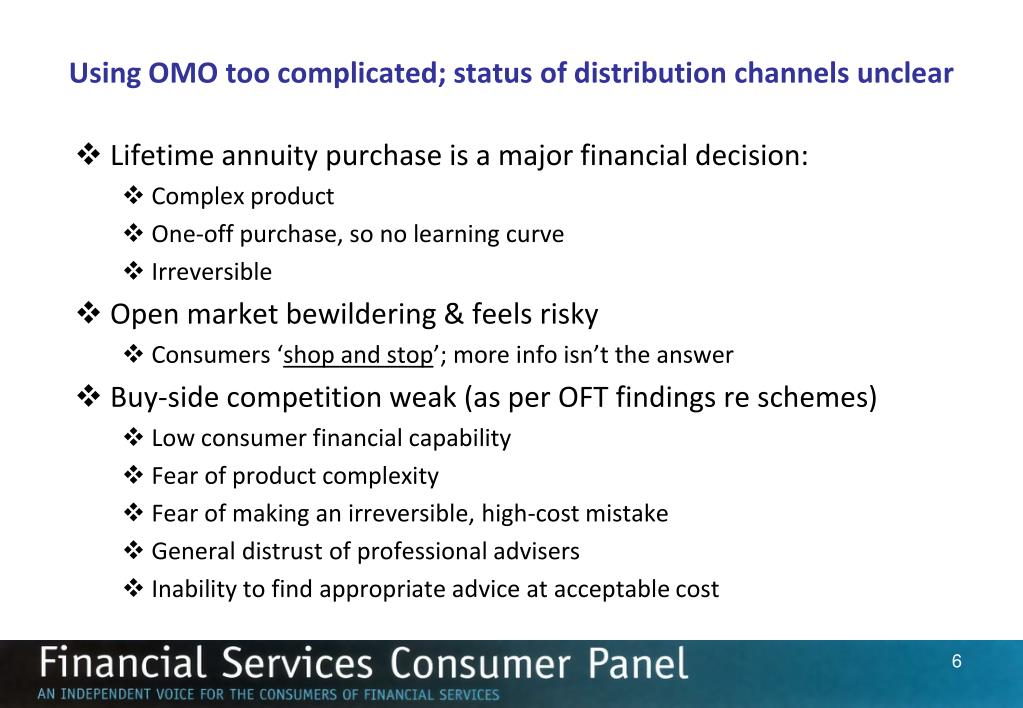 Using OMO too complicated; status of distribution channels unclear

❖ Lifetime annuity purchase is a major financial decision:
❖ Complex product
❖ One-off purchase, so no learning curve
❖ Irreversible

❖ Open market bewildering & feels risky
❖ Consumers ‘shop and stop’; more info isn’t the answer

❖ Buy-side competition weak (as per OFT findings re schemes)
❖ Low consumer financial capability
❖ Fear of product complexity
❖ Fear of making an irreversible, high-cost mistake
❖ General distrust of professional advisers
❖ Inability to find appropriate advice at acceptable cost

Financial Services Consumer Panel
AN INDEPENDENT VOICE FOR THE CONSUMERS OF FINANCIAL SERVICES

6